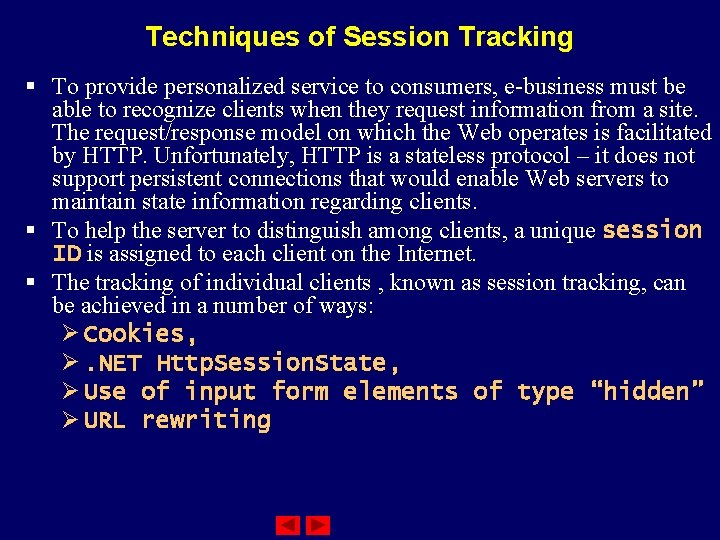 Techniques of Session Tracking

▪ To provide personalized service to consumers, e-business must be able to recognize clients when they request information from a site. The request/response model on which the Web operates is facilitated by HTTP. Unfortunately, HTTP is a stateless protocol – it does not support persistent connections that would enable Web servers to maintain state information regarding clients.

▪ To help the server to distinguish among clients, a unique session ID is assigned to each client on the Internet.

▪ The tracking of individual clients , known as session tracking, can be achieved in a number of ways:

➢ Cookies,
➢ .NET HttpSessionState,
➢ Use of input form elements of type “hidden”
➢ URL rewriting